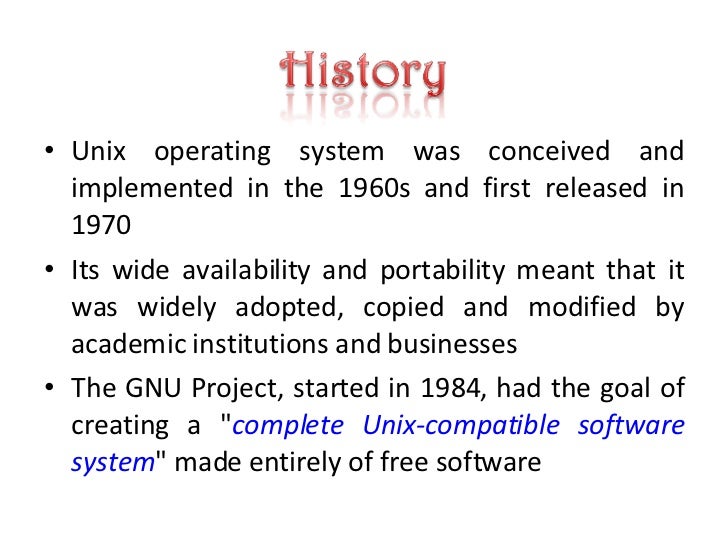 History

• Unix operating system was conceived and implemented in the 1960s and first released in 1970

• Its wide availability and portability meant that it was widely adopted, copied and modified by academic institutions and businesses

• The GNU Project, started in 1984, had the goal of creating a "complete Unix-compatible software system" made entirely of free software